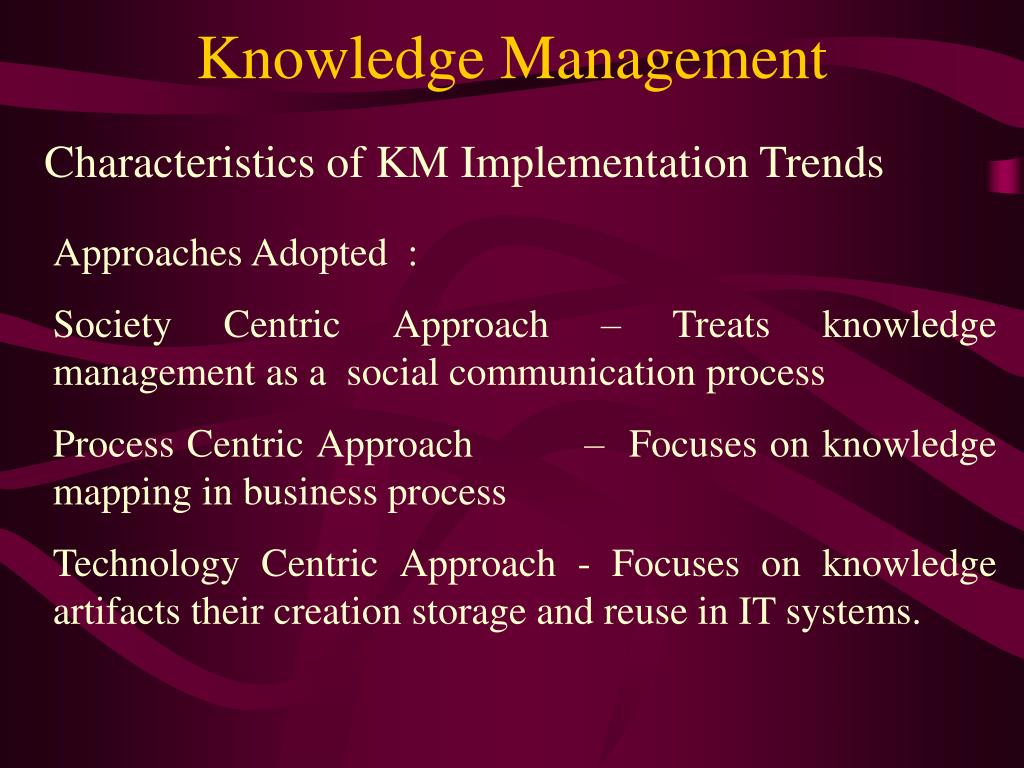 Knowledge Management

Characteristics of KM Implementation Trends

Approaches Adopted :

Society Centric Approach – Treats knowledge management as a social communication process

Process Centric Approach – Focuses on knowledge mapping in business process

Technology Centric Approach - Focuses on knowledge artifacts their creation storage and reuse in IT systems.